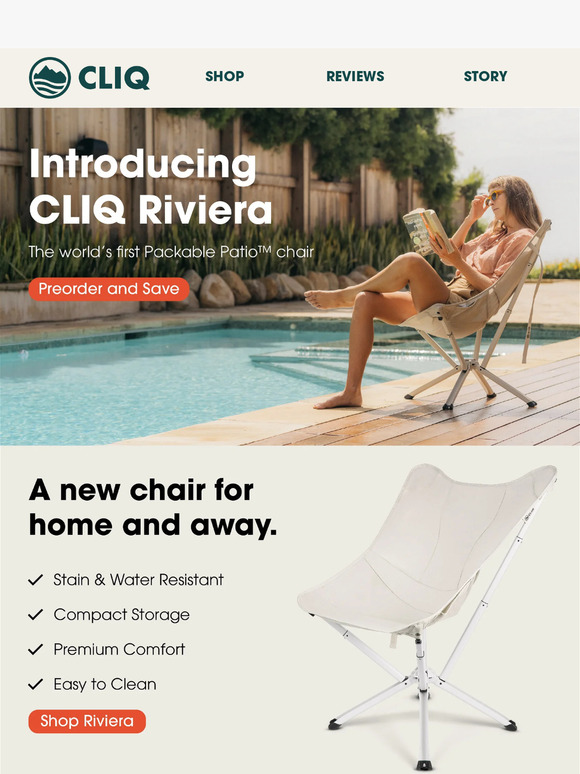 CLIQ

SHOP

REVIEWS

STORY

Introducing CLIQ Riviera

The world's first Packable Patio™ chair

Preorder and Save

A new chair for home and away.

✓ Stain & Water Resistant

✓ Compact Storage

✓ Premium Comfort

✓ Easy to Clean

Shop Riviera